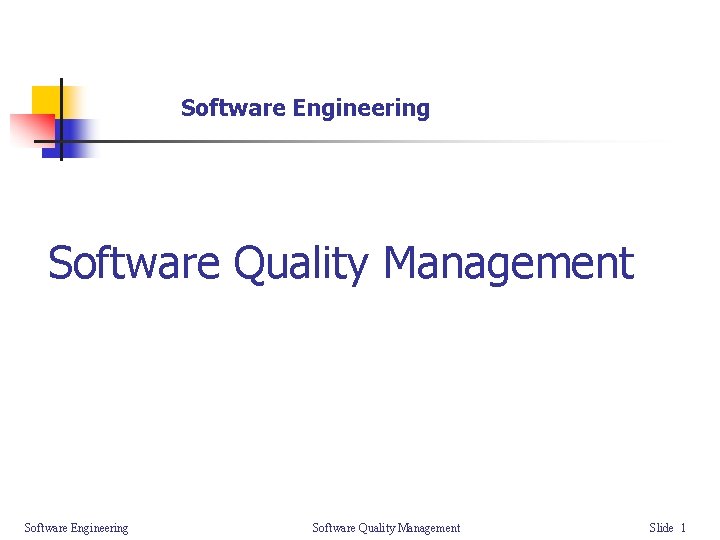 Software Engineering

Software Quality Management

Software Engineering

Software Quality Management

Slide 1